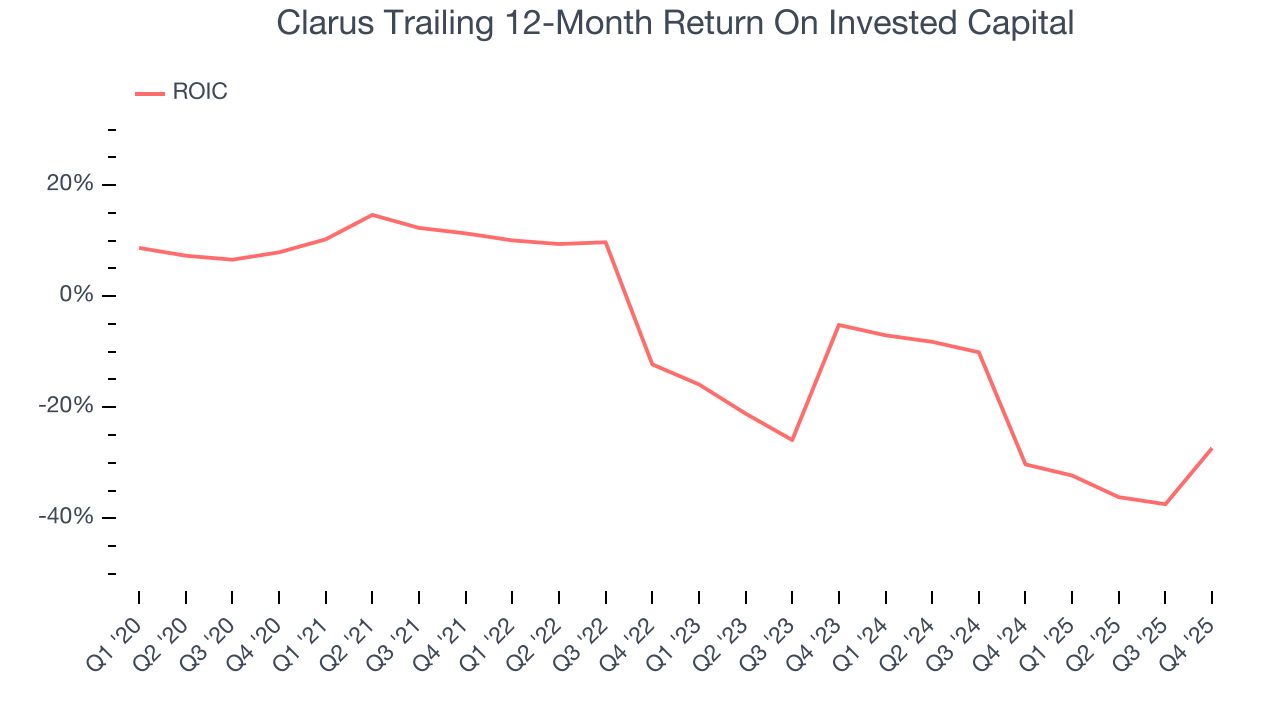 Clarus Trailing 12-Month Return On Invested Capital

ROIC

20%
0%
-20%
-40%

Q1 '20
Q2 '20
Q3 '20
Q4 '20
Q1 '21
Q2 '21
Q3 '21
Q4 '21
Q1 '22
Q2 '22
Q3 '22
Q4 '22
Q1 '23
Q2 '23
Q3 '23
Q4 '23
Q1 '24
Q2 '24
Q3 '24
Q4 '24
Q1 '25
Q2 '25
Q3 '25
Q4 '25